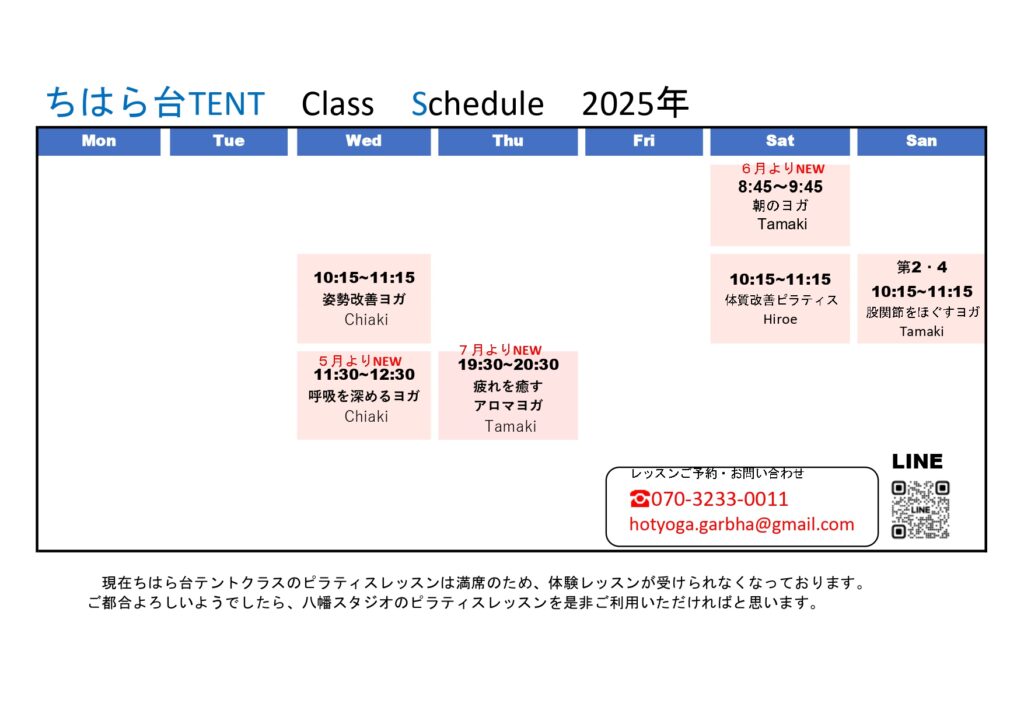 ちはら台TENT　Class　Schedule　2025年

| Mon | Tue | Wed | Thu | Fri | Sat | San |
|---|---|---|---|---|---|---|
| | | | | | ６月よりNEW 8:45～9:45 朝のヨガ Tamaki | |
| | | 10:15~11:15 姿勢改善ヨガ Chiaki | | | 10:15~11:15 体質改善ピラティス Hiroe | 第２・４ 10:15~11:15 股関節をほぐすヨガ Tamaki |
| | | ５月よりNEW 11:30~12:30 呼吸を深めるヨガ Chiaki | ７月よりNEW 19:30~20:30 疲れを癒す アロマヨガ Tamaki | | | |

レッスンご予約・お問い合わせ
☎070-3233-0011
hotyoga.garbha@gmail.com

LINE

LINE

現在ちはら台テントクラスのピラティスレッスンは満席のため、体験レッスンが受けられなくなっております。
ご都合よろしいようでしたら、八幡スタジオのピラティスレッスンを是非ご利用いただければと思います。